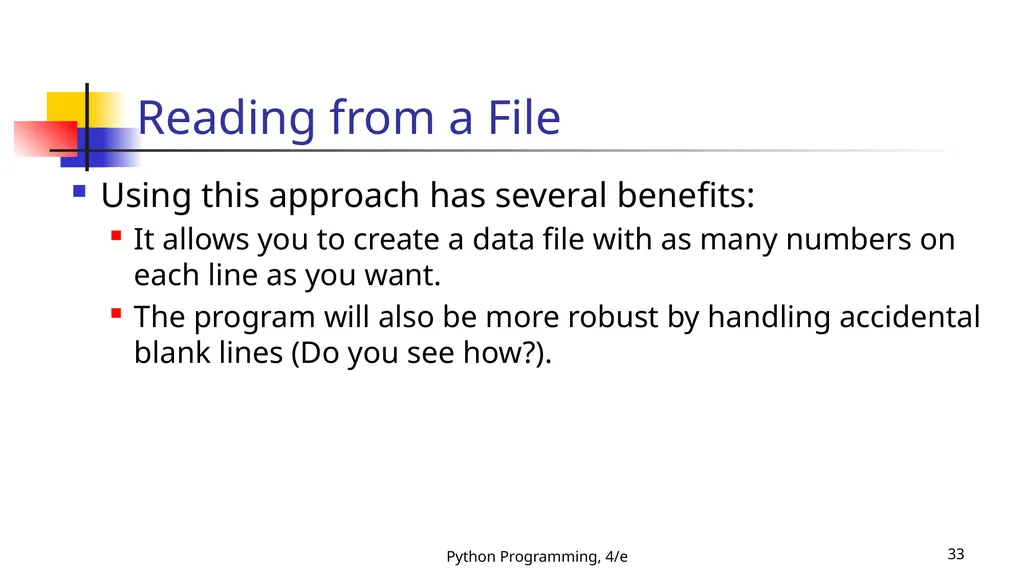 Reading from a File

Using this approach has several benefits:

It allows you to create a data file with as many numbers on each line as you want.

The program will also be more robust by handling accidental blank lines (Do you see how?).

Python Programming, 4/e

33